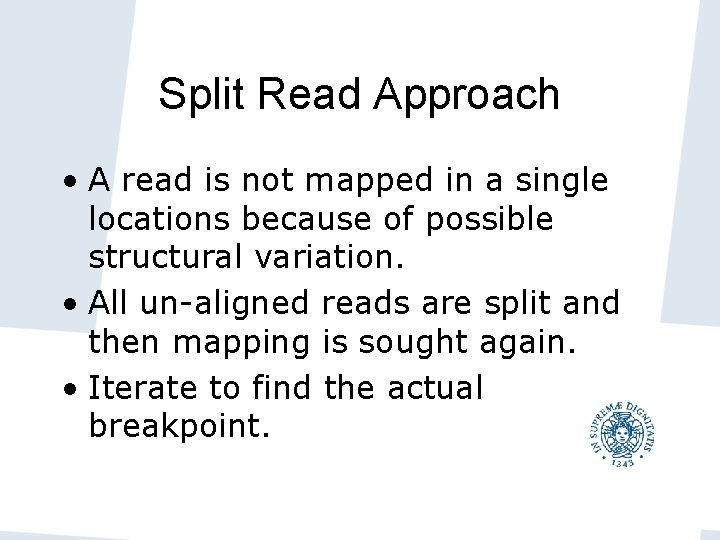 Split Read Approach

• A read is not mapped in a single locations because of possible structural variation.

• All un-aligned reads are split and then mapping is sought again.

• Iterate to find the actual breakpoint.

IN SUPREMÆ DIGNITATIS
1343